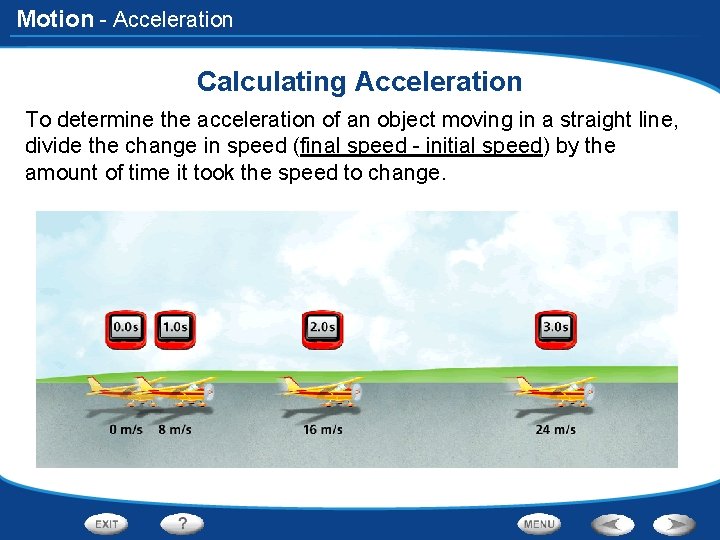 Motion - Acceleration

Calculating Acceleration

To determine the acceleration of an object moving in a straight line, divide the change in speed (final speed - initial speed) by the amount of time it took the speed to change.

0.0s 1.0s 2.0s 3.0s

0 m/s 8 m/s 16 m/s 24 m/s

EXIT ? MENU